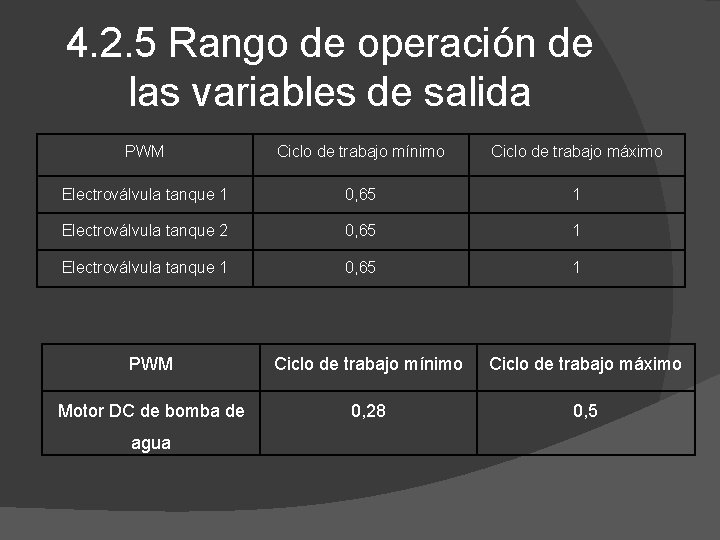 4.2.5 Rango de operación de las variables de salida

| PWM | Ciclo de trabajo mínimo | Ciclo de trabajo máximo |
|---|---|---|
| Electroválvula tanque 1 | 0,65 | 1 |
| Electroválvula tanque 2 | 0,65 | 1 |
| Electroválvula tanque 1 | 0,65 | 1 |

| PWM | Ciclo de trabajo mínimo | Ciclo de trabajo máximo |
|---|---|---|
| Motor DC de bomba de agua | 0,28 | 0,5 |